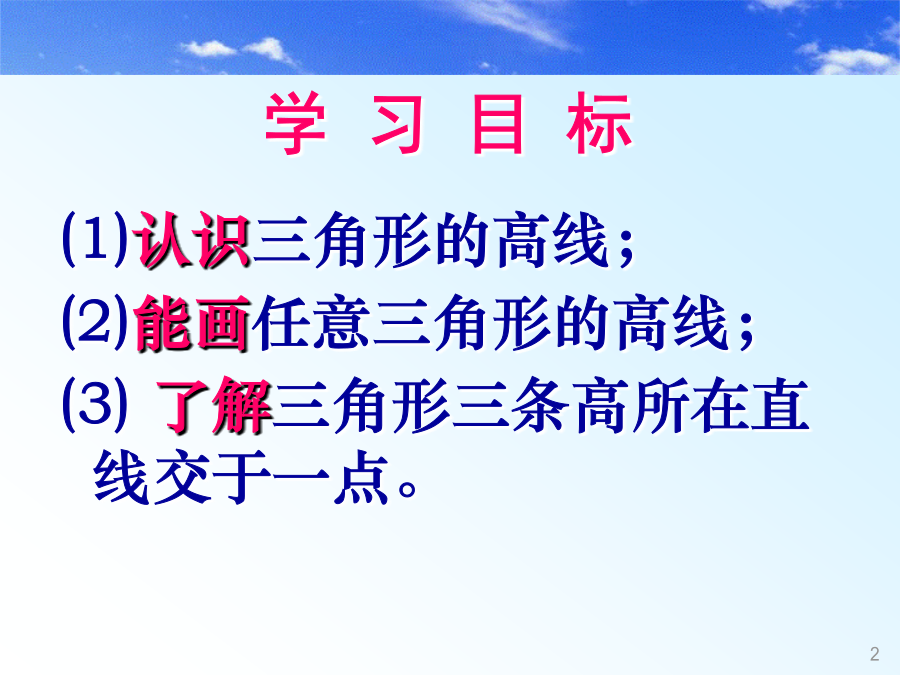 学 习 目 标

(1)认识三角形的高线；

(2)能画任意三角形的高线；

(3) 了解三角形三条高所在直线交于一点。

2